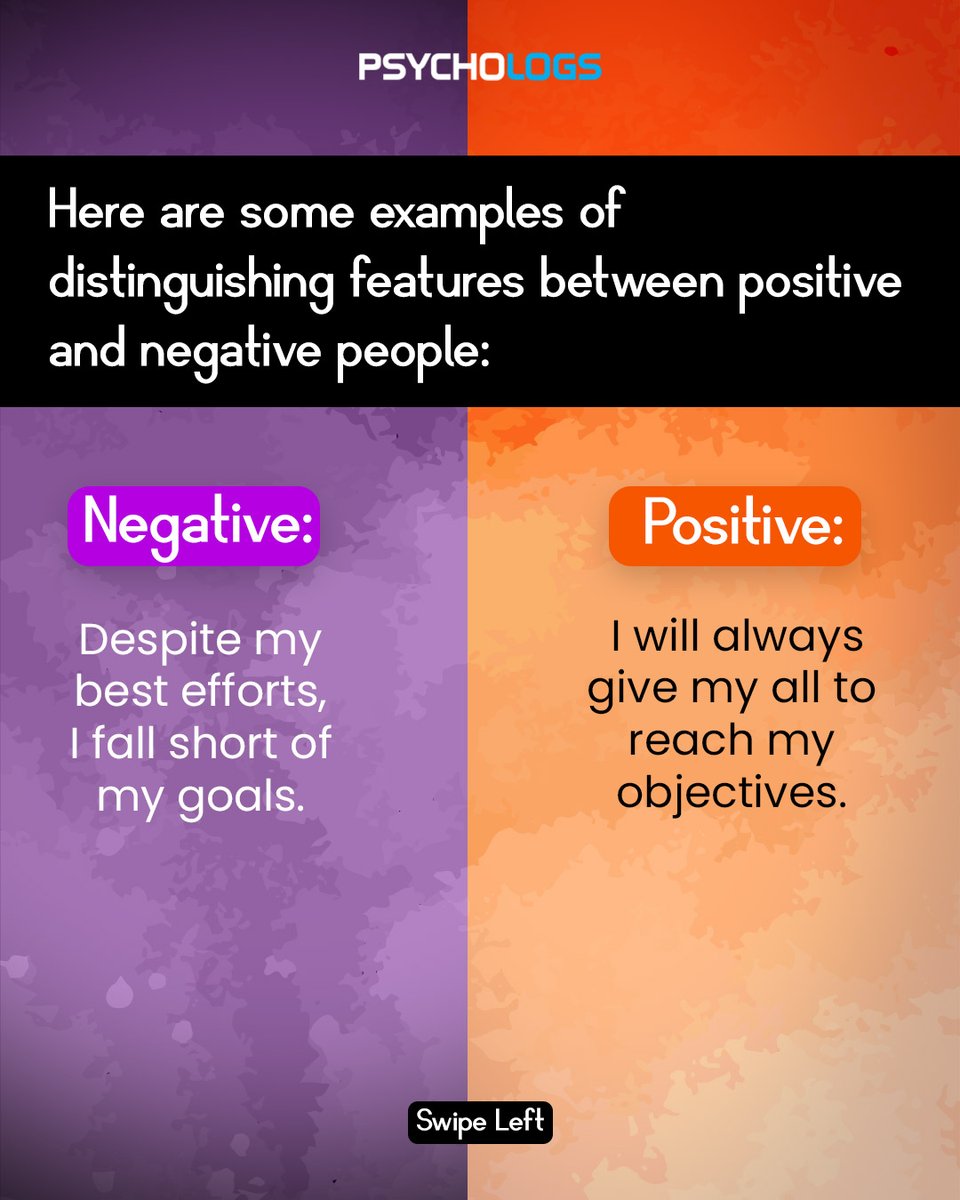 PSYCHOLOGS

Here are some examples of distinguishing features between positive and negative people:

Negative:

Despite my best efforts, I fall short of my goals.

Positive:

I will always give my all to reach my objectives.

Swipe Left